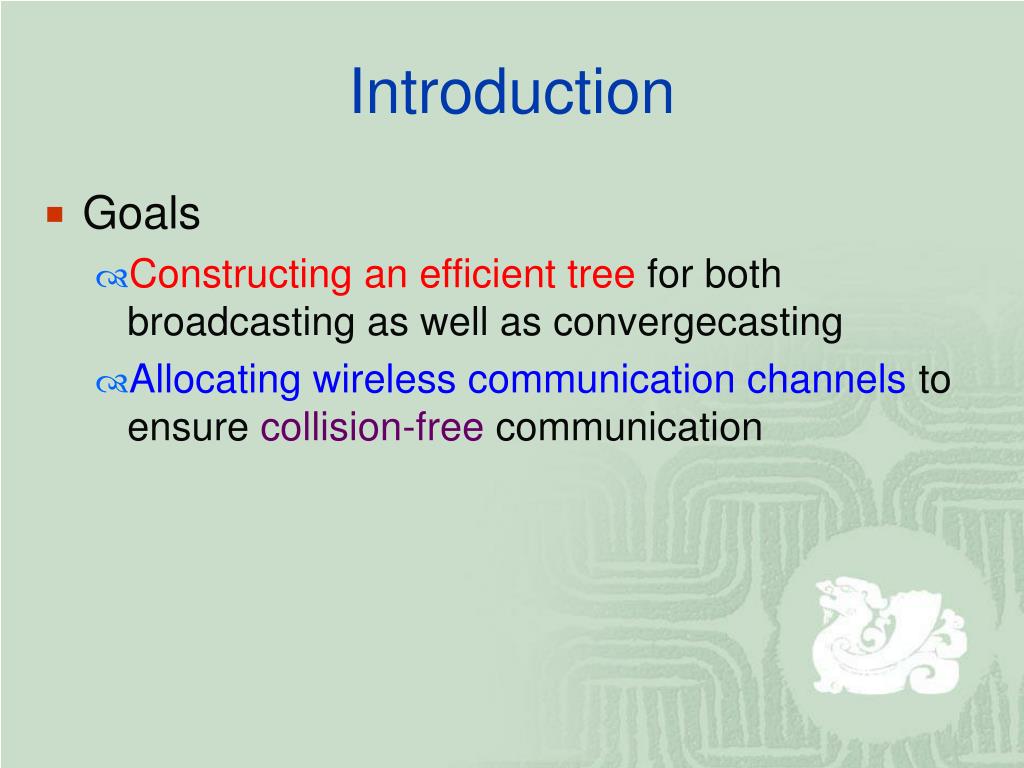 Introduction

Goals

Constructing an efficient tree for both broadcasting as well as convergecasting

Allocating wireless communication channels to ensure collision-free communication